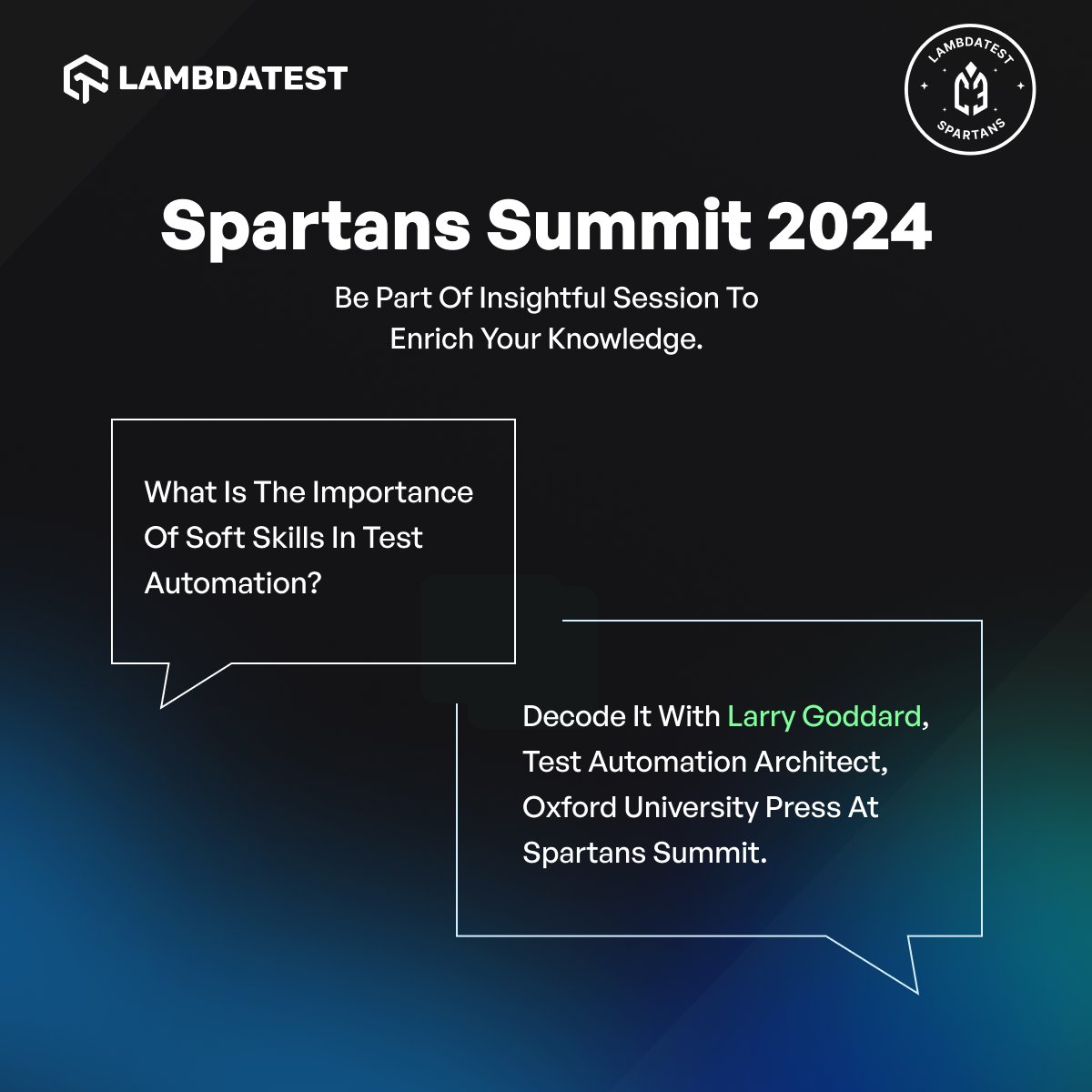 LAMBDATEST

LAMBDATEST
SPARTANS

Spartans Summit 2024

Be Part Of Insightful Session To Enrich Your Knowledge.

What Is The Importance Of Soft Skills In Test Automation?

Decode It With Larry Goddard, Test Automation Architect, Oxford University Press At Spartans Summit.